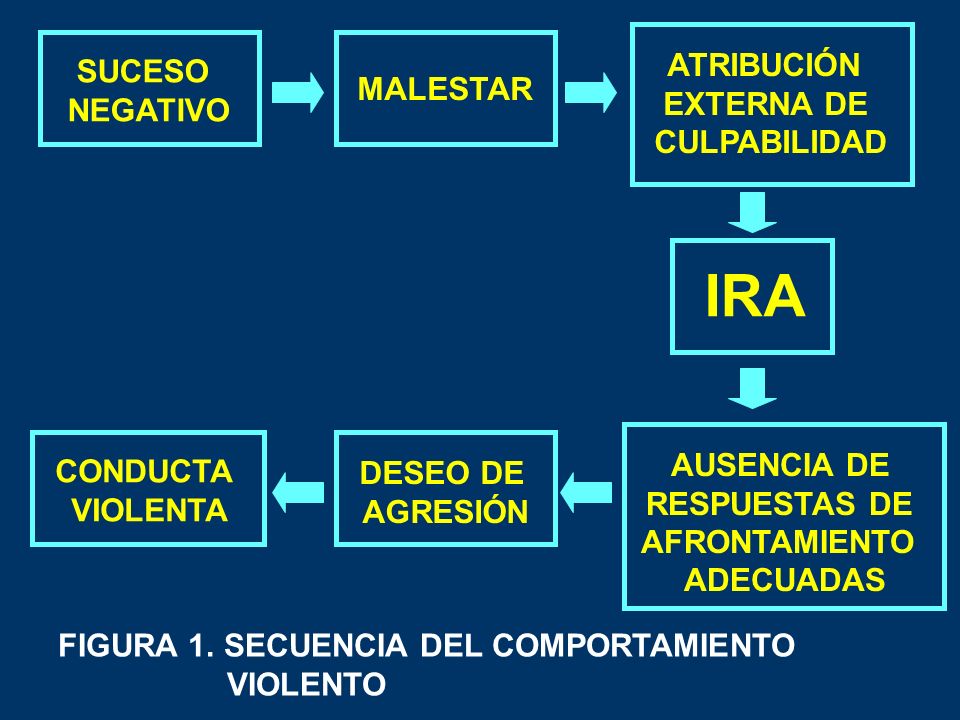 SUCESO NEGATIVO

MALESTAR

ATRIBUCIÓN EXTERNA DE CULPABILIDAD

IRA

AUSENCIA DE RESPUESTAS DE AFRONTAMIENTO ADECUADAS

DESEO DE AGRESIÓN

CONDUCTA VIOLENTA

FIGURA 1. SECUENCIA DEL COMPORTAMIENTO VIOLENTO